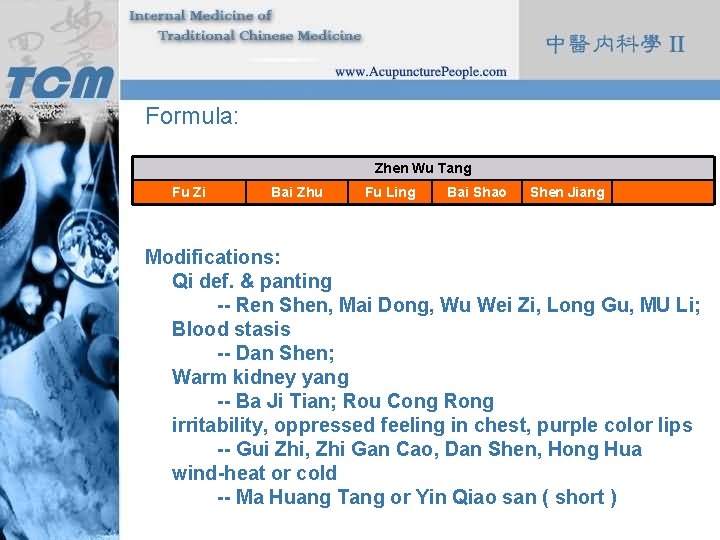 TCM

Internal Medicine of
Traditional Chinese Medicine

www.AcupuncturePeople.com

中醫內科學 II

Formula:

| Zhen Wu Tang | | | | | |
|---|---|---|---|---|---|
| Fu Zi | Bai Zhu | Fu Ling | Bai Shao | Shen Jiang | |

Modifications:
Qi def. & panting
-- Ren Shen, Mai Dong, Wu Wei Zi, Long Gu, MU Li;
Blood stasis
-- Dan Shen;
Warm kidney yang
-- Ba Ji Tian; Rou Cong Rong
irritability, oppressed feeling in chest, purple color lips
-- Gui Zhi, Zhi Gan Cao, Dan Shen, Hong Hua
wind-heat or cold
-- Ma Huang Tang or Yin Qiao san ( short )